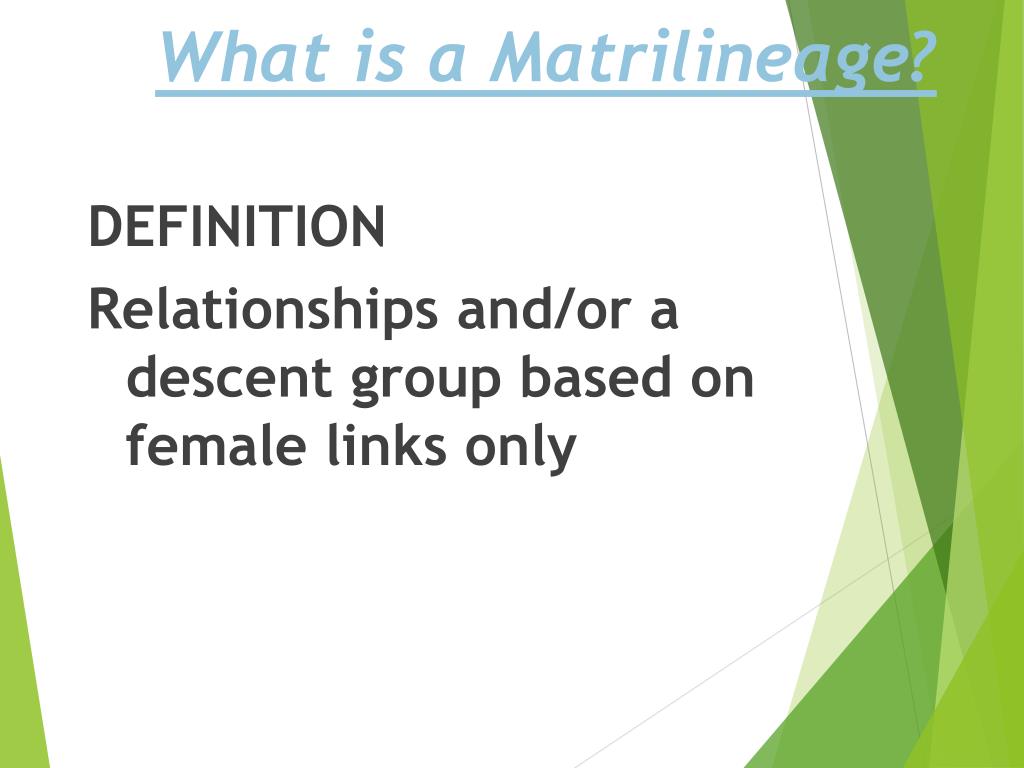 What is a Matrilineage?

DEFINITION

Relationships and/or a descent group based on female links only